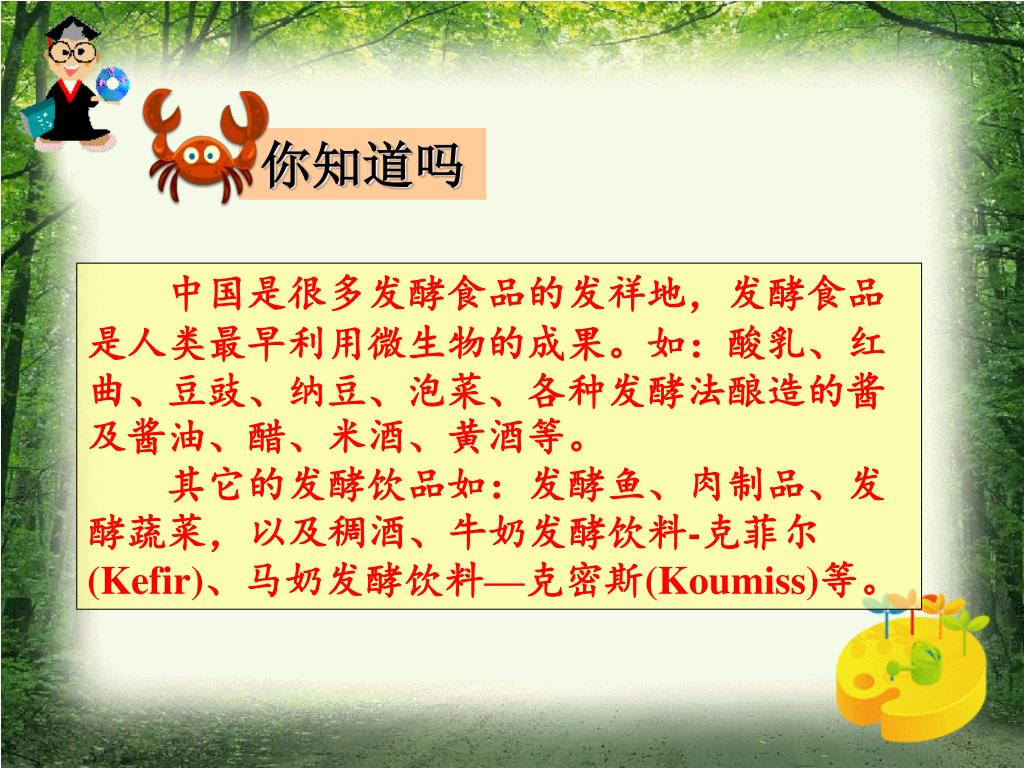 你知道吗

中国是很多发酵食品的发祥地，发酵食品是人类最早利用微生物的成果。如：酸乳、红曲、豆豉、纳豆、泡菜、各种发酵法酿造的酱及酱油、醋、米酒、黄酒等。

其它的发酵饮品如：发酵鱼、肉制品、发酵蔬菜，以及稠酒、牛奶发酵饮料-克菲尔(Kefir)、马奶发酵饮料—克密斯(Koumiss)等。